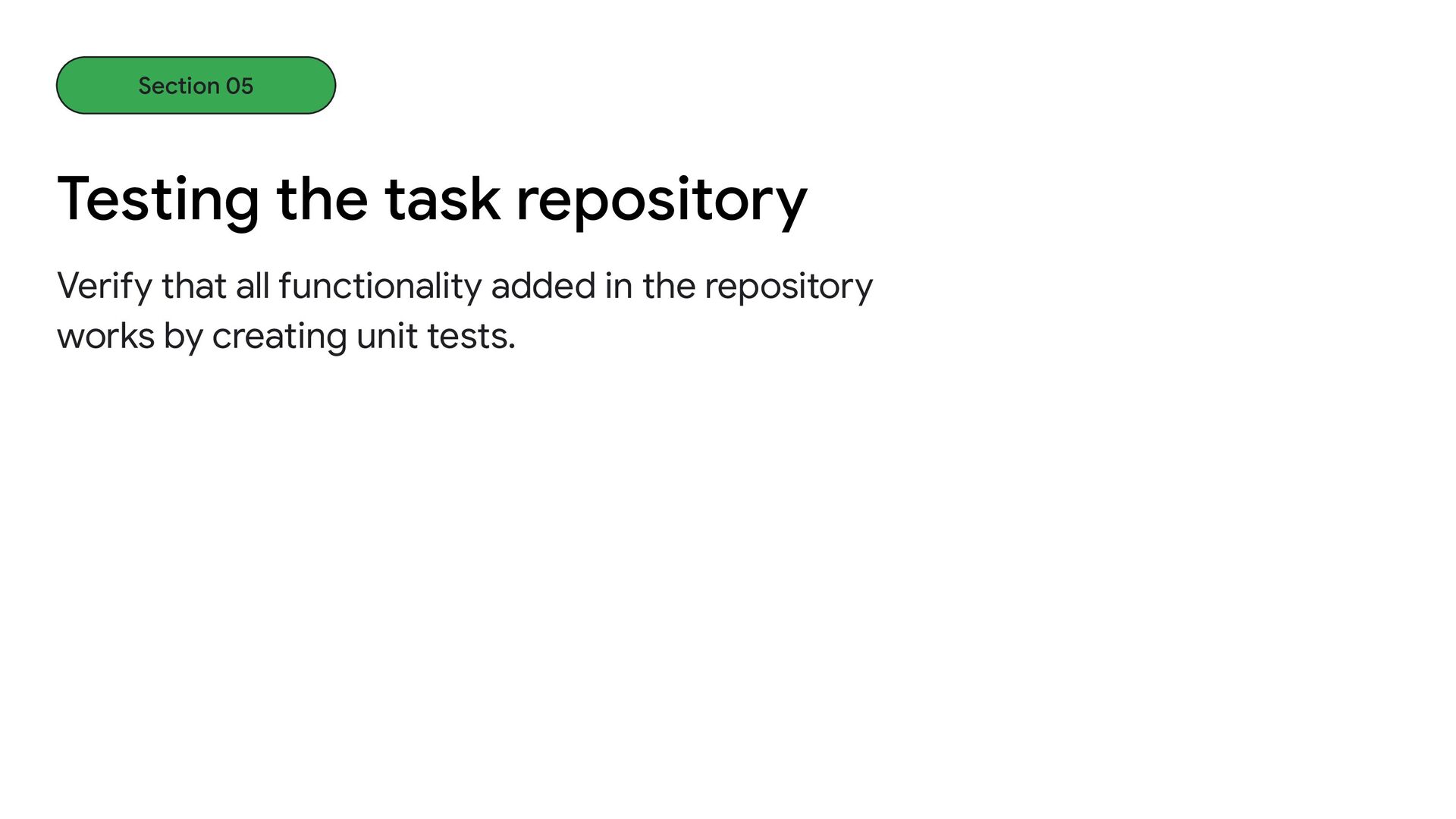 Section 05

Testing the task repository

Verify that all functionality added in the repository works by creating unit tests.